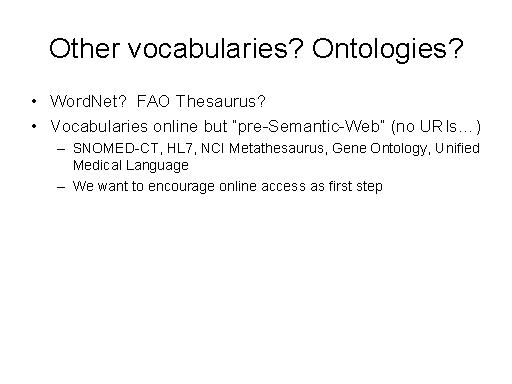 Other vocabularies? Ontologies?

• WordNet? FAO Thesaurus?
• Vocabularies online but "pre-Semantic-Web" (no URIs…)
– SNOMED-CT, HL7, NCI Metathesaurus, Gene Ontology, Unified Medical Language
– We want to encourage online access as first step